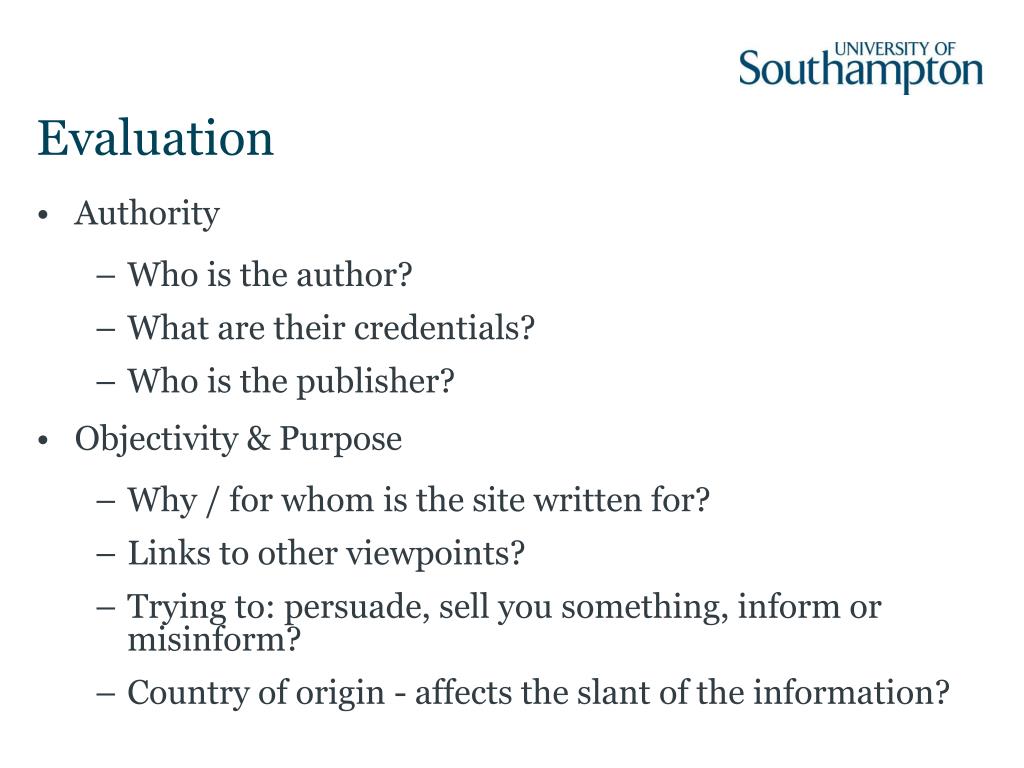 UNIVERSITY OF
Southampton

Evaluation

• Authority
– Who is the author?
– What are their credentials?
– Who is the publisher?

• Objectivity & Purpose
– Why / for whom is the site written for?
– Links to other viewpoints?
– Trying to: persuade, sell you something, inform or misinform?
– Country of origin - affects the slant of the information?